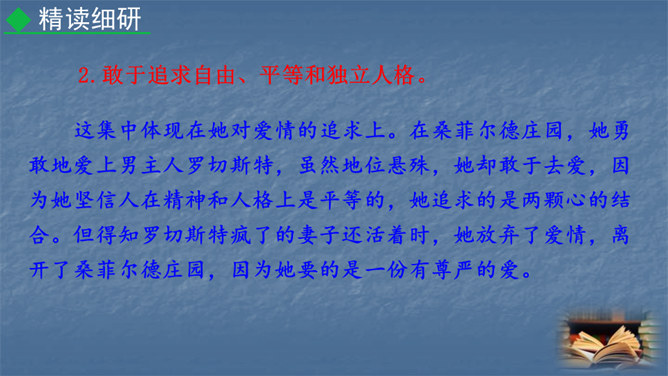 精读细研

2.敢于追求自由、平等和独立人格。

这集中体现在她对爱情的追求上。在桑菲尔德庄园，她勇敢地爱上男主人罗切斯特，虽然地位悬殊，她却敢于去爱，因为她坚信人在精神和人格上是平等的，她追求的是两颗心的结合。但得知罗切斯特疯了的妻子还活着时，她放弃了爱情，离开了桑菲尔德庄园，因为她要的是一份有尊严的爱。